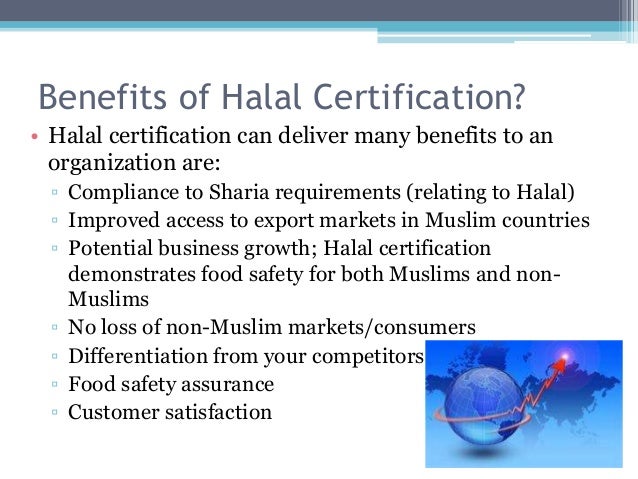 Benefits of Halal Certification?

• Halal certification can deliver many benefits to an organization are:
▫ Compliance to Sharia requirements (relating to Halal)
▫ Improved access to export markets in Muslim countries
▫ Potential business growth; Halal certification demonstrates food safety for both Muslims and non-Muslims
▫ No loss of non-Muslim markets/consumers
▫ Differentiation from your competitors
▫ Food safety assurance
▫ Customer satisfaction